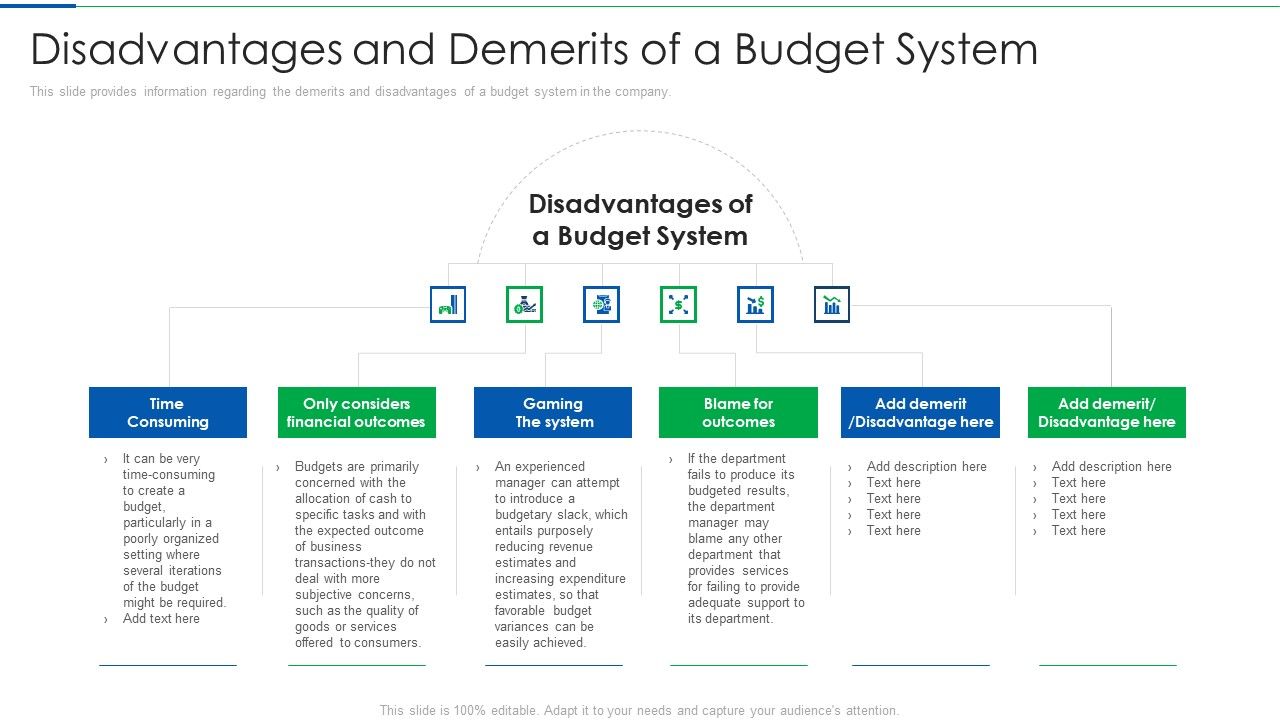 Disadvantages and Demerits of a Budget System

This slide provides information regarding the demerits and disadvantages of a budget system in the company.

Disadvantages of a Budget System

Time Consuming

› It can be very time-consuming to create a budget, particularly in a poorly organized setting where several iterations of the budget might be required.
› Add text here

Only considers financial outcomes

› Budgets are primarily concerned with the allocation of cash to specific tasks and with the expected outcome of business transactions-they do not deal with more subjective concerns, such as the quality of goods or services offered to consumers.

Gaming The system

› An experienced manager can attempt to introduce a budgetary slack, which entails purposely reducing revenue estimates and increasing expenditure estimates, so that favorable budget variances can be easily achieved.

Blame for outcomes

› If the department fails to produce its budgeted results, the department manager may blame any other department that provides services for failing to provide adequate support to its department.

Add demerit /Disadvantage here

› Add description here
› Text here
› Text here
› Text here
› Text here

Add demerit/ Disadvantage here

› Add description here
› Text here
› Text here
› Text here
› Text here

This slide is 100% editable. Adapt it to your needs and capture your audience's attention.